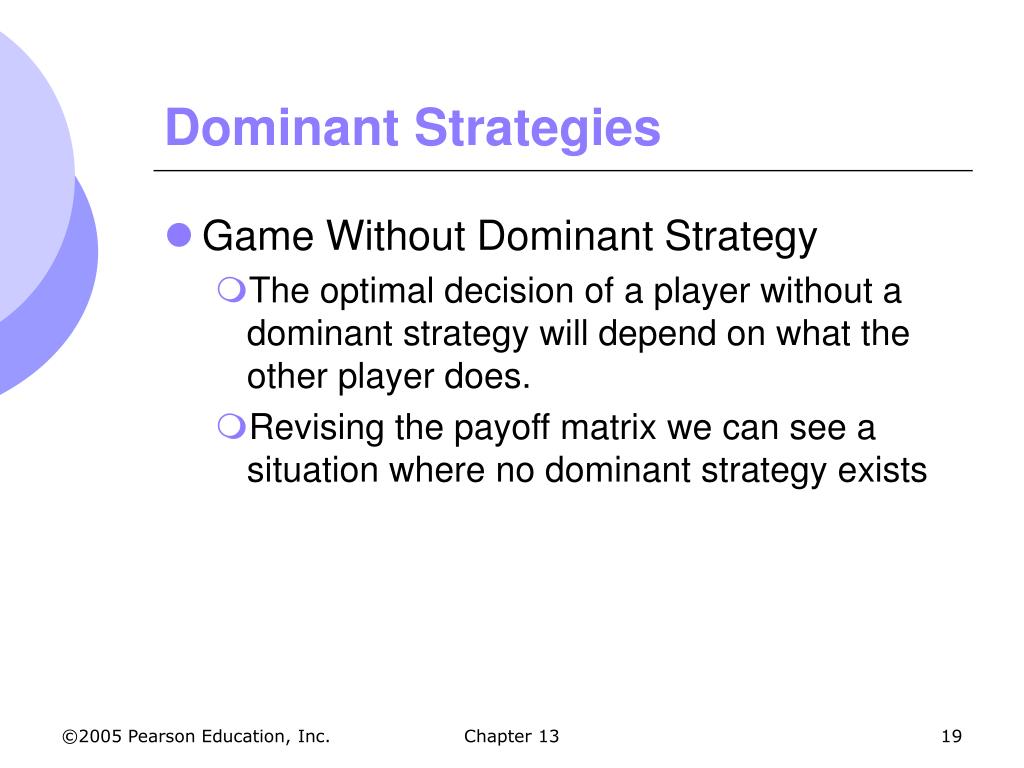 Dominant Strategies

Game Without Dominant Strategy

The optimal decision of a player without a dominant strategy will depend on what the other player does.

Revising the payoff matrix we can see a situation where no dominant strategy exists

©2005 Pearson Education, Inc.

Chapter 13

19